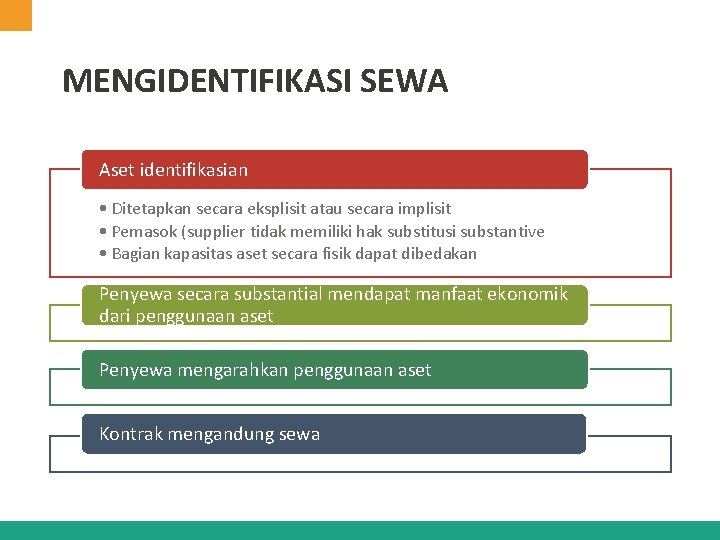 MENGIDENTIFIKASI SEWA

Aset identifikasian

• Ditetapkan secara eksplisit atau secara implisit
• Pemasok (supplier tidak memiliki hak substitusi substantive
• Bagian kapasitas aset secara fisik dapat dibedakan

Penyewa secara substantial mendapat manfaat ekonomik dari penggunaan aset

Penyewa mengarahkan penggunaan aset

Kontrak mengandung sewa